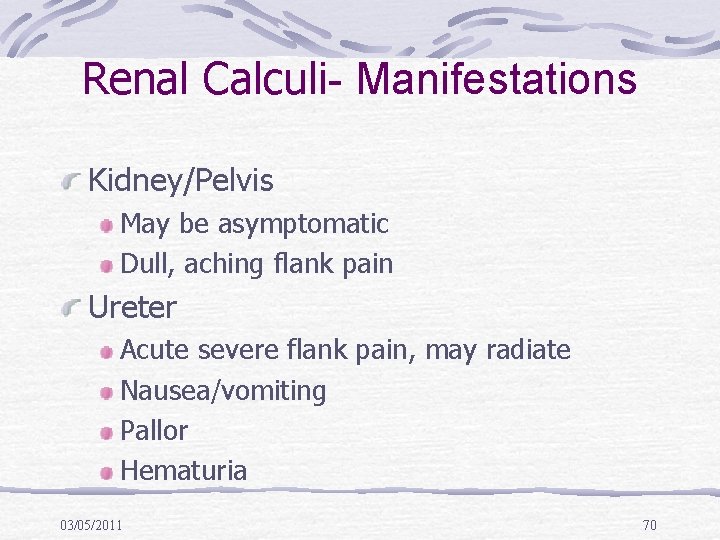 Renal Calculi- Manifestations

Kidney/Pelvis
May be asymptomatic
Dull, aching flank pain

Ureter
Acute severe flank pain, may radiate
Nausea/vomiting
Pallor
Hematuria

03/05/2011

70